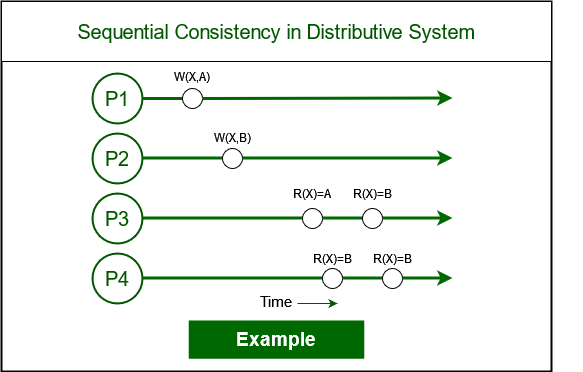 Sequential Consistency in Distributive System

P1
W(X,A)

P2
W(X,B)

P3
R(X)=A
R(X)=B

P4
R(X)=B
R(X)=B

Time

Example